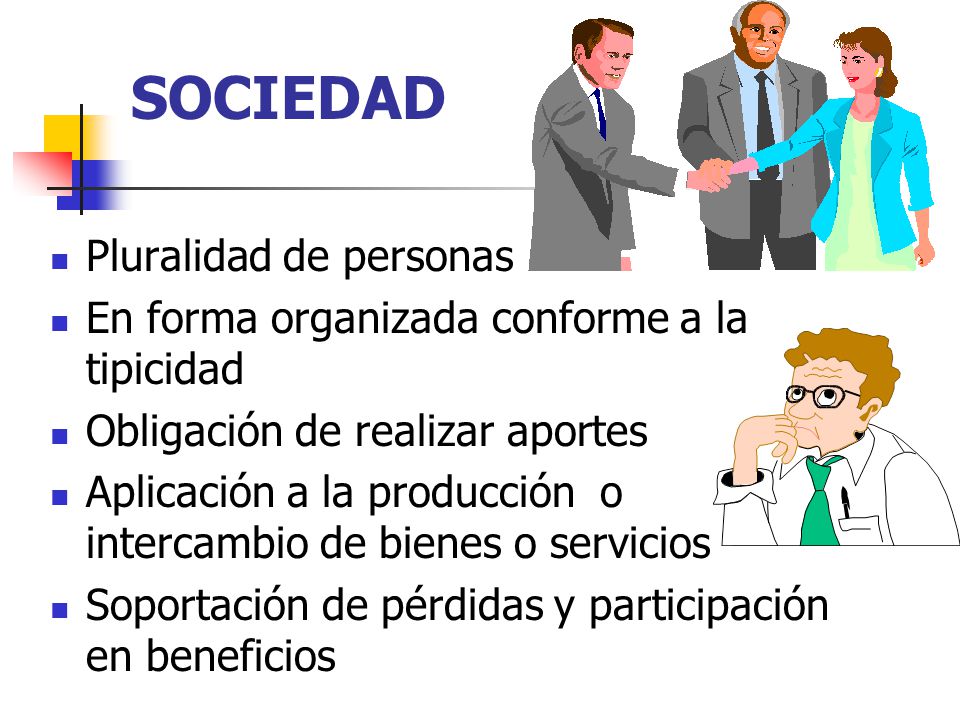 SOCIEDAD

- Pluralidad de personas
- En forma organizada conforme a la tipicidad
- Obligación de realizar aportes
- Aplicación a la producción o intercambio de bienes o servicios
- Soportación de pérdidas y participación en beneficios